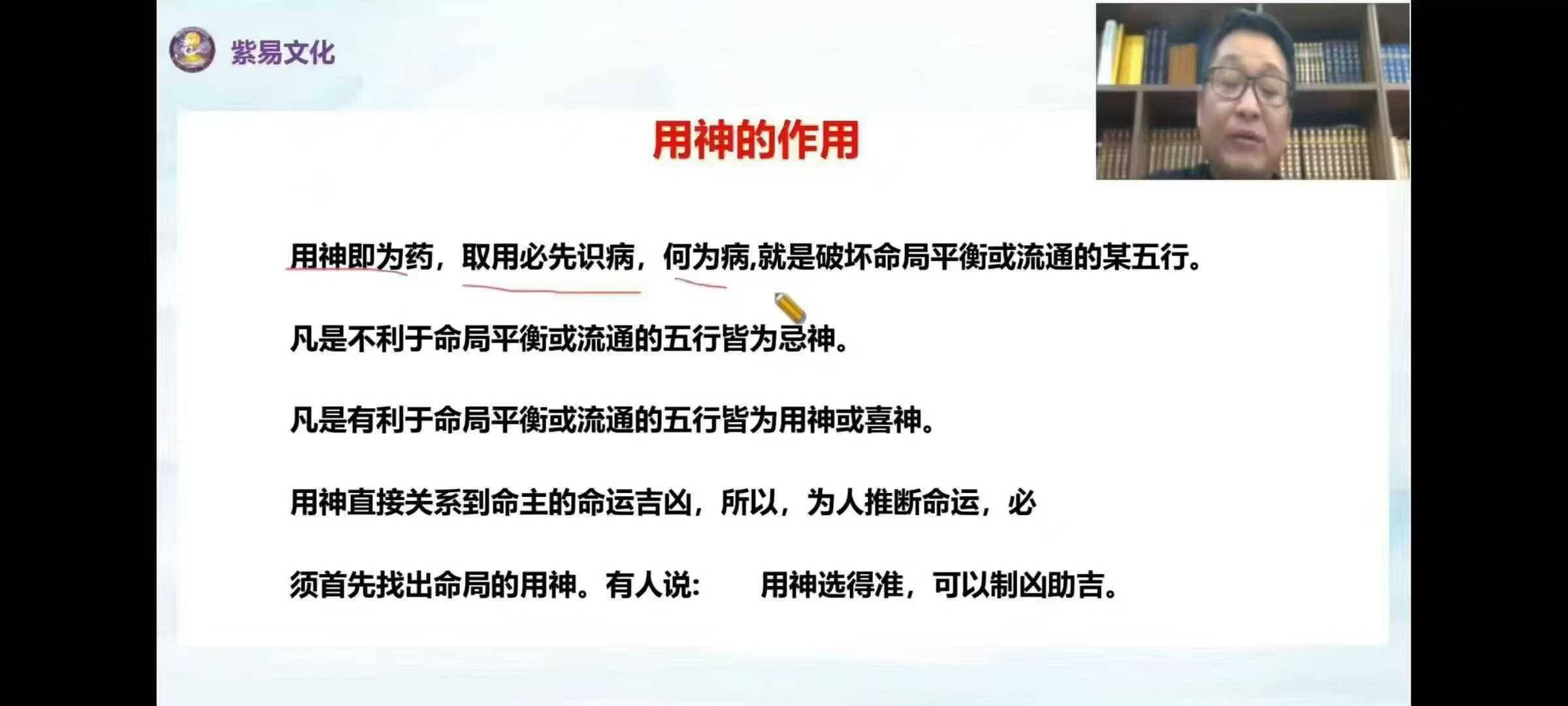 紫易文化

用神的作用

用神即为药，取用必先识病，何为病,就是破坏命局平衡或流通的某五行。

凡是不利于命局平衡或流通的五行皆为忌神。

凡是有利于命局平衡或流通的五行皆为用神或喜神。

用神直接关系到命主的命运吉凶，所以，为人推断命运，必须首先找出命局的用神。有人说: 用神选得准，可以制凶助吉。